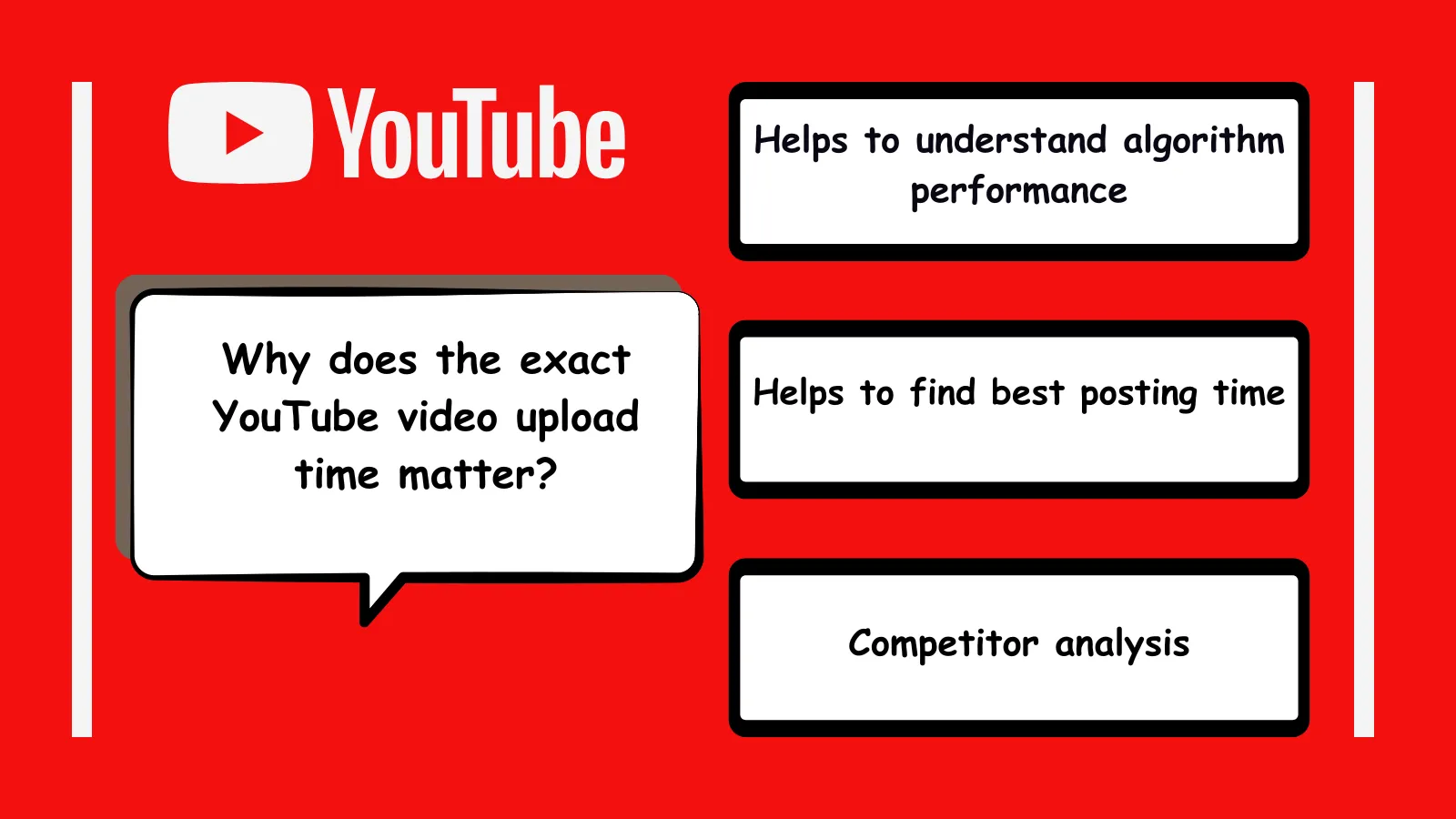 YouTube

Why does the exact YouTube video upload time matter?

Helps to understand algorithm performance

Helps to find best posting time

Competitor analysis